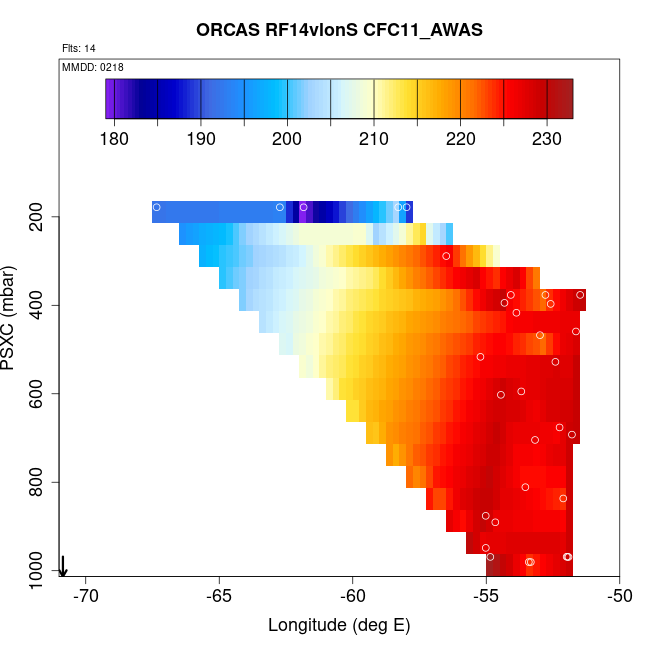 ORCAS RF14vlonS CFC11_AWAS

Flts: 14

MMDD: 0218

180 190 200 210 220 230

PSXC (mbar)

200
400
600
800
1000

-70 -65 -60 -55 -50

Longitude (deg E)